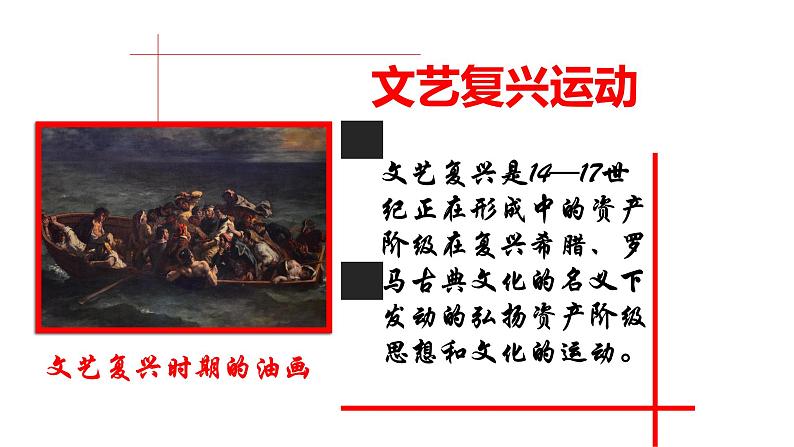 文艺复兴运动

文艺复兴是14—17世纪正在形成中的资产阶级在复兴希腊、罗马古典文化的名义下发动的弘扬资产阶级思想和文化的运动。

文艺复兴时期的油画